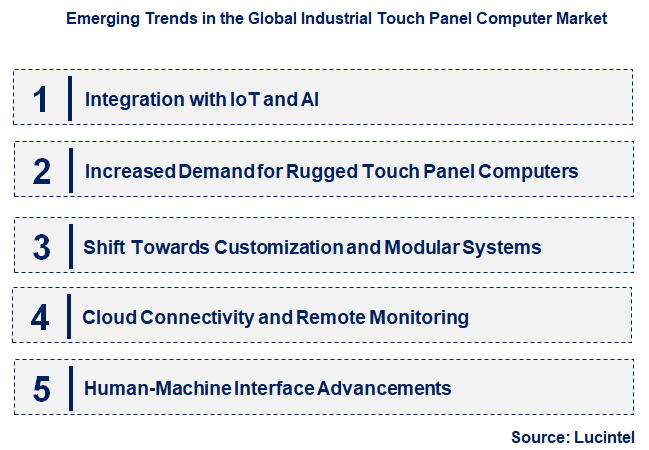 Emerging Trends in the Global Industrial Touch Panel Computer Market

1 Integration with IoT and AI

2 Increased Demand for Rugged Touch Panel Computers

3 Shift Towards Customization and Modular Systems

4 Cloud Connectivity and Remote Monitoring

5 Human-Machine Interface Advancements

Source: Lucintel